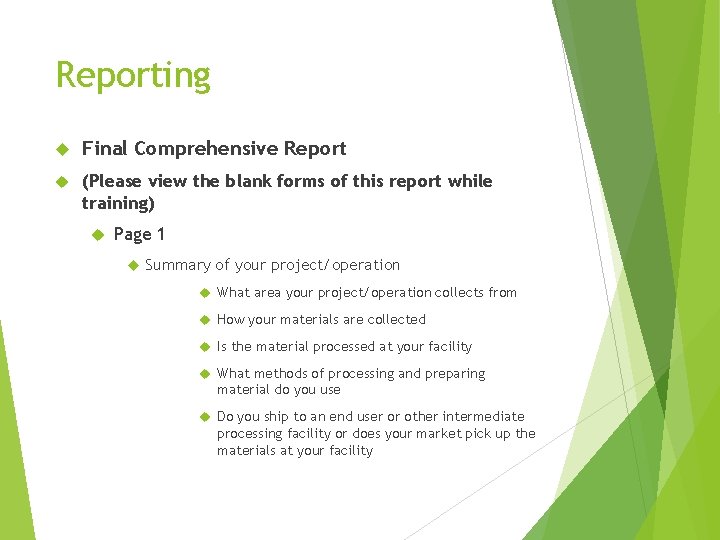 Reporting

Final Comprehensive Report

(Please view the blank forms of this report while training)

Page 1

Summary of your project/operation

What area your project/operation collects from

How your materials are collected

Is the material processed at your facility

What methods of processing and preparing material do you use

Do you ship to an end user or other intermediate processing facility or does your market pick up the materials at your facility